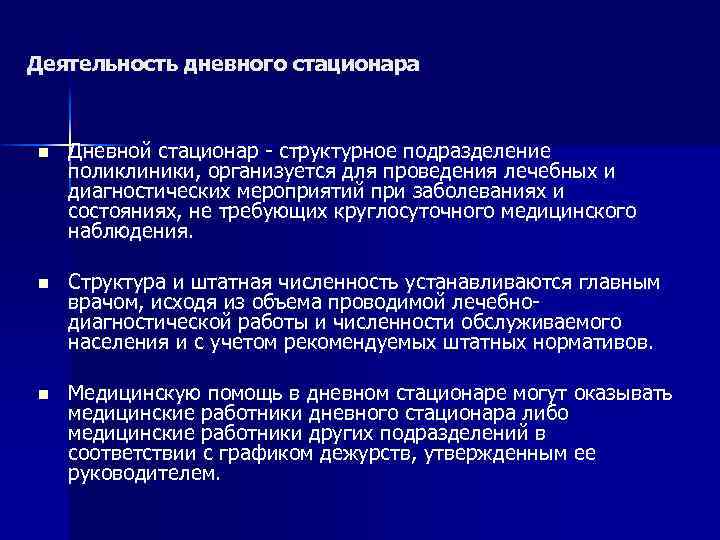 Деятельность дневного стационара

- Дневной стационар - структурное подразделение поликлиники, организуется для проведения лечебных и диагностических мероприятий при заболеваниях и состояниях, не требующих круглосуточного медицинского наблюдения.

- Структура и штатная численность устанавливаются главным врачом, исходя из объема проводимой лечебно-диагностической работы и численности обслуживаемого населения и с учетом рекомендуемых штатных нормативов.

- Медицинскую помощь в дневном стационаре могут оказывать медицинские работники дневного стационара либо медицинские работники других подразделений в соответствии с графиком дежурств, утвержденным ее руководителем.